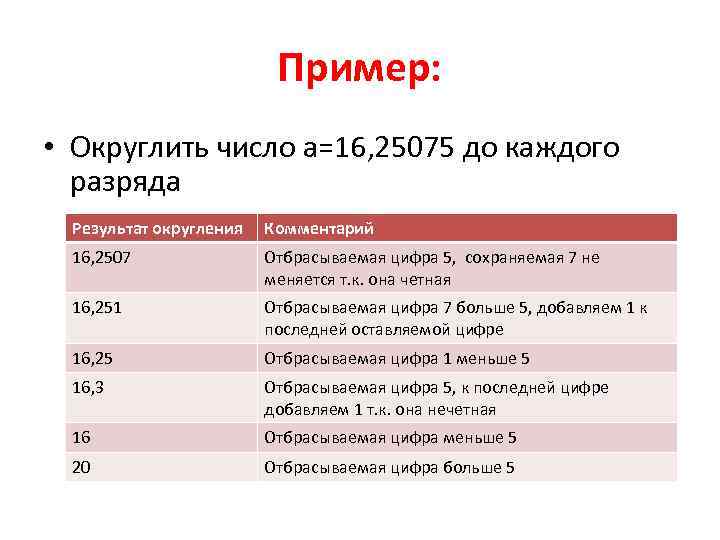 Пример:

• Округлить число а=16,25075 до каждого разряда

| Результат округления | Комментарий |
|---|---|
| 16,2507 | Отбрасываемая цифра 5, сохраняемая 7 не меняется т.к. она четная |
| 16,251 | Отбрасываемая цифра 7 больше 5, добавляем 1 к последней оставляемой цифре |
| 16,25 | Отбрасываемая цифра 1 меньше 5 |
| 16,3 | Отбрасываемая цифра 5, к последней цифре добавляем 1 т.к. она нечетная |
| 16 | Отбрасываемая цифра меньше 5 |
| 20 | Отбрасываемая цифра больше 5 |